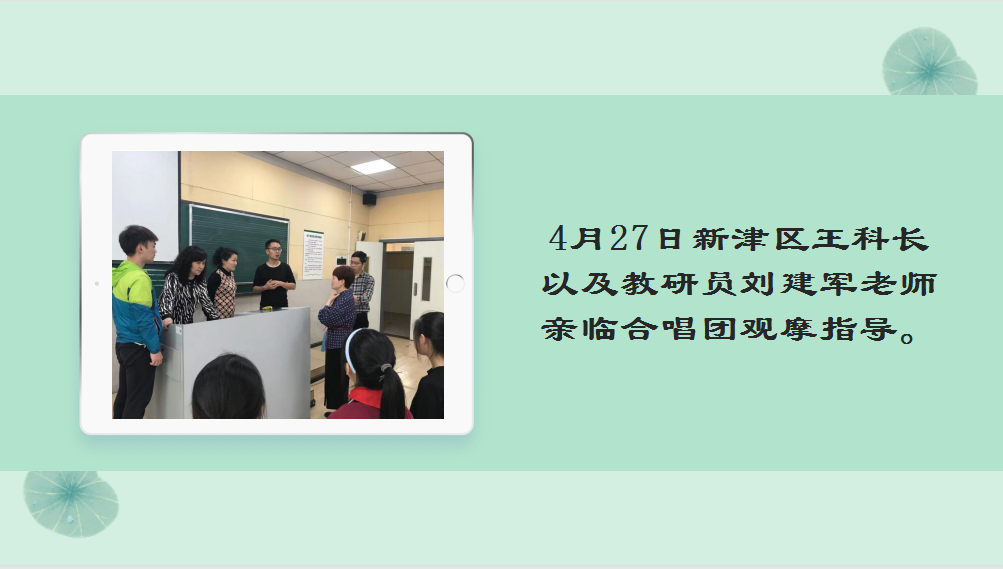 4月27日新津区王科长以及教研员刘建军老师亲临合唱团观摩指导。